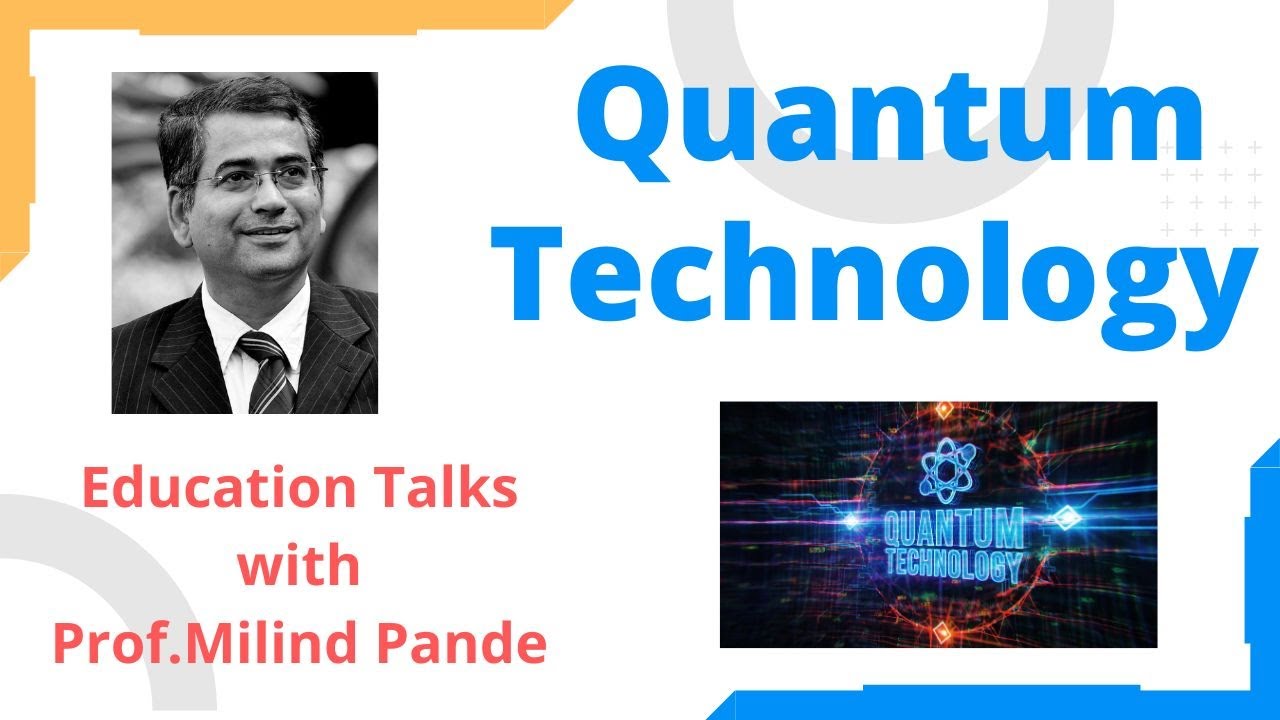 Quantum Technology

Education Talks with Prof.Milind Pande

QUANTUM TECHNOLOGY